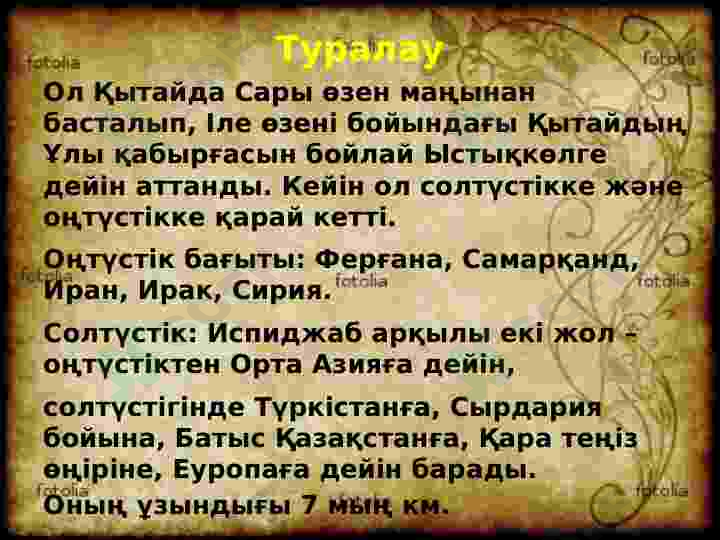 Туралау

Ол Қытайда Сары өзен маңынан басталып, Іле өзені бойындағы Қытайдың Ұлы қабырғасын бойлай Ыстықкөлге дейін аттанды. Кейін ол солтүстікке және оңтүстікке қарай кетті.

Оңтүстік бағыты: Ферғана, Самарқанд, Иран, Ирак, Сирия.

Солтүстік: Испиджаб арқылы екі жол – оңтүстіктен Орта Азияға дейін,

солтүстігінде Түркістанға, Сырдария бойына, Батыс Қазақстанға, Қара теңіз өңіріне, Еуропаға дейін барады.

Оның ұзындығы 7 мың км.

fotolia fotolia fotolia fotolia fotolia fotolia fotolia